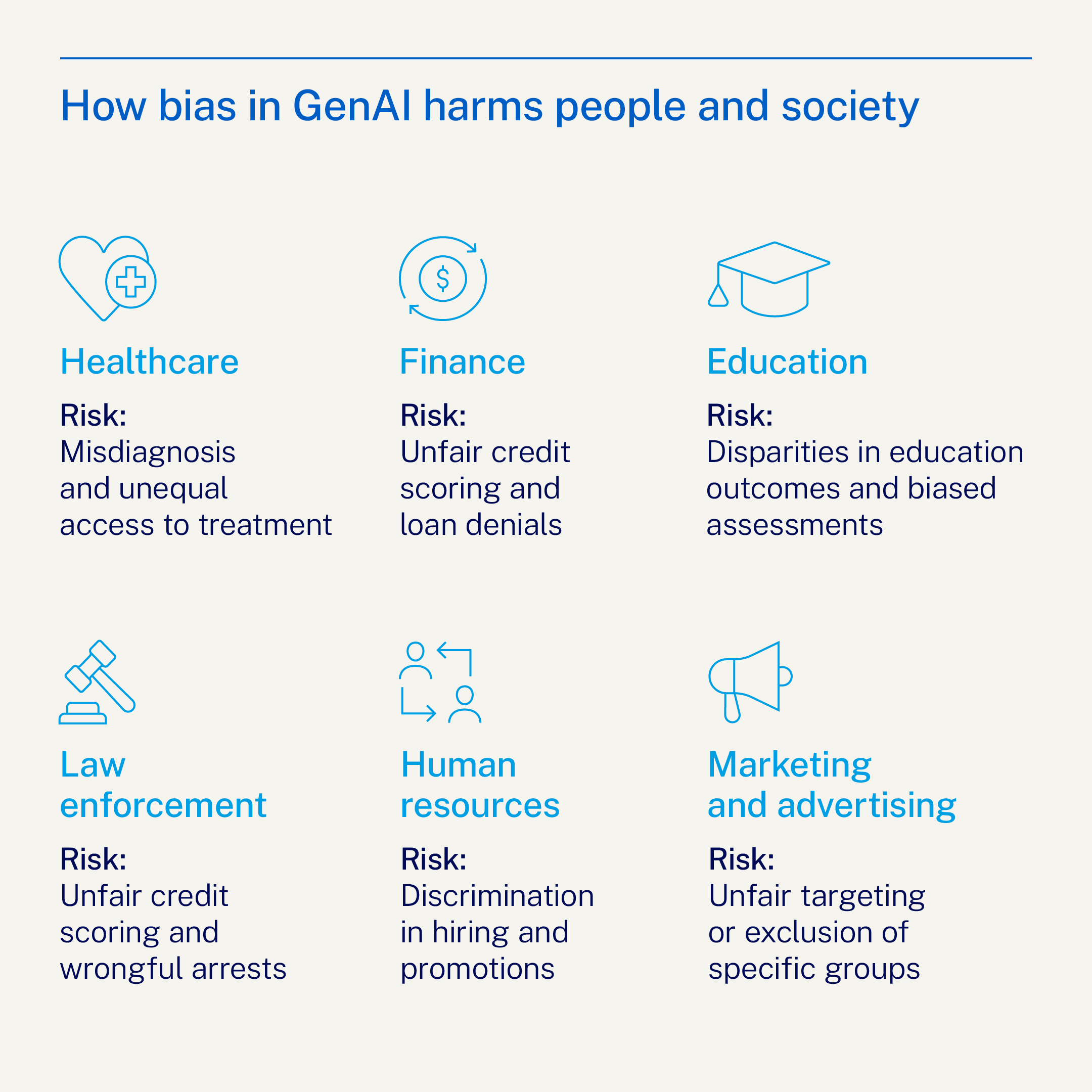 How bias in GenAI harms people and society

Healthcare

Risk:
Misdiagnosis and unequal access to treatment

Finance

Risk:
Unfair credit scoring and loan denials

Education

Risk:
Disparities in education outcomes and biased assessments

Law enforcement

Risk:
Unfair credit scoring and wrongful arrests

Human resources

Risk:
Discrimination in hiring and promotions

Marketing and advertising

Risk:
Unfair targeting or exclusion of specific groups